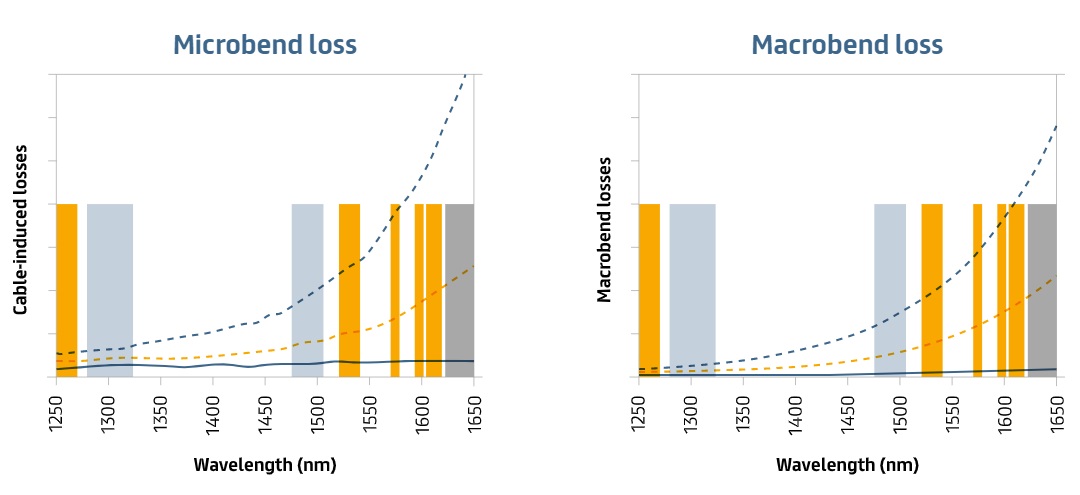 Microbend loss

Cable-induced losses

1250
1300
1350
1400
1450
1500
1550
1600
1650

Wavelength (nm)

Macrobend loss

Macrobend losses

1250
1300
1350
1400
1450
1500
1550
1600
1650

Wavelength (nm)